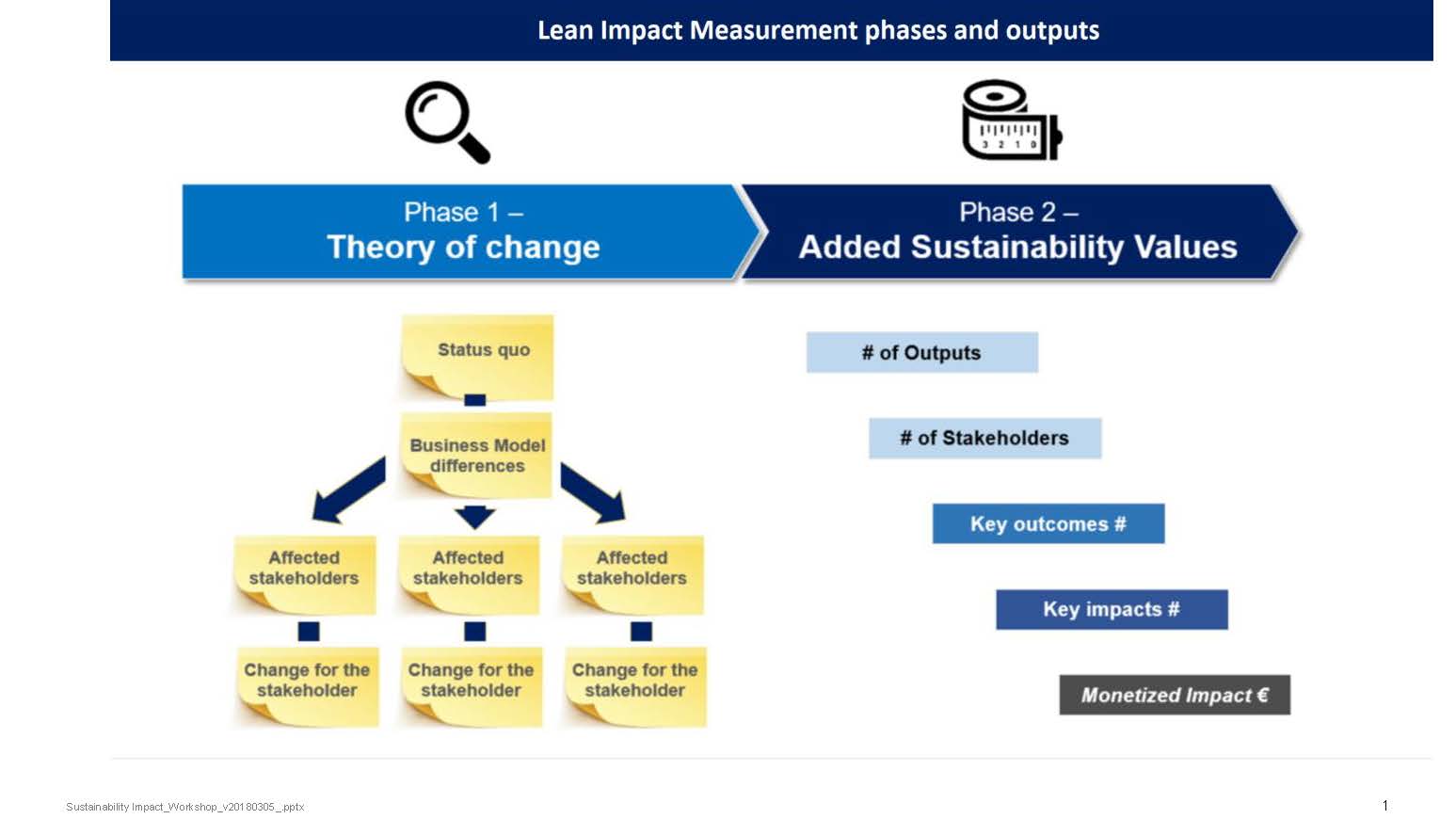 Lean Impact Measurement phases and outputs

3 2 1 0

Phase 1 –
Theory of change

Phase 2 –
Added Sustainability Values

Status quo

Business Model differences

Affected stakeholders

Affected stakeholders

Affected stakeholders

Change for the stakeholder

Change for the stakeholder

Change for the stakeholder

# of Outputs

# of Stakeholders

Key outcomes #

Key impacts #

Monetized Impact €

Sustainability Impact_Workshop_v20180305_.pptx

1